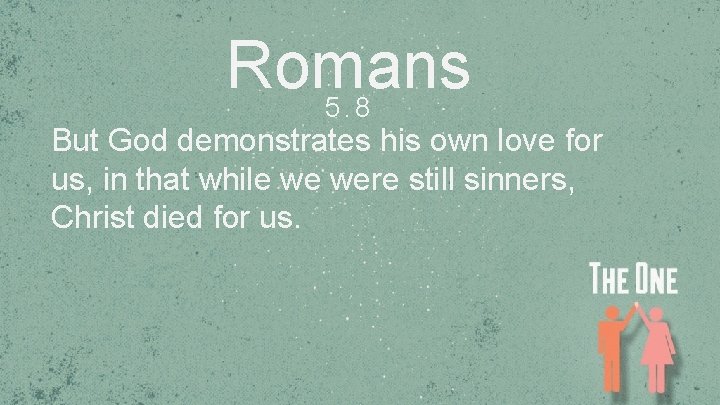 Romans
5.8

But God demonstrates his own love for us, in that while we were still sinners, Christ died for us.

THE ONE